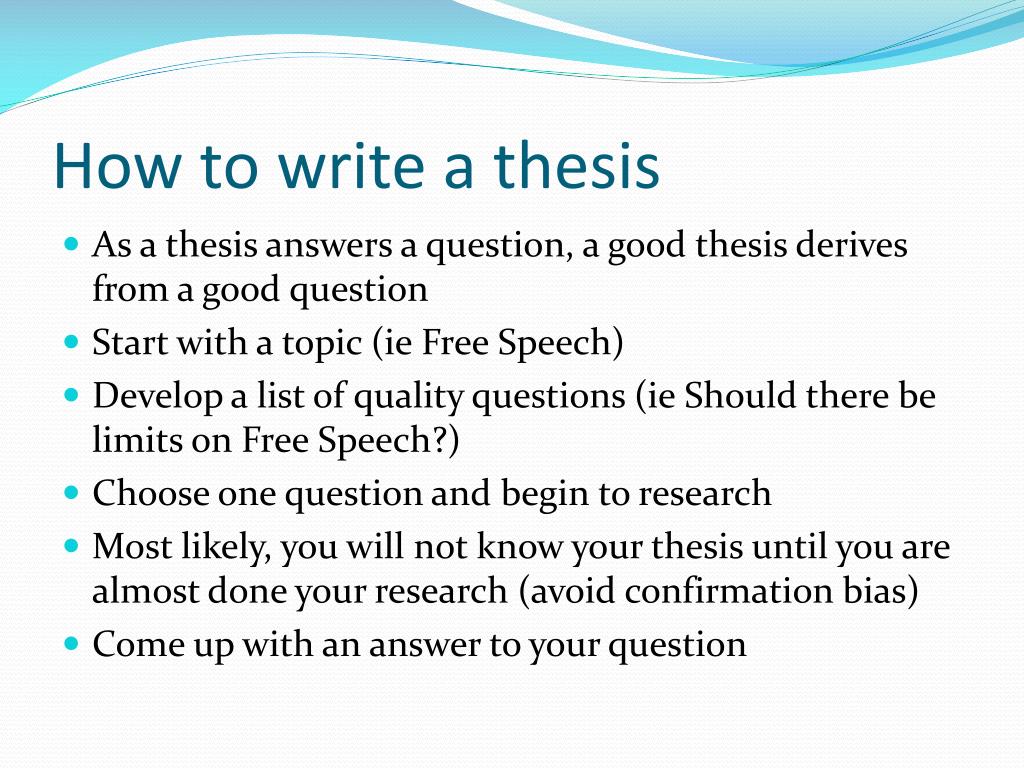 How to write a thesis

- As a thesis answers a question, a good thesis derives from a good question
- Start with a topic (ie Free Speech)
- Develop a list of quality questions (ie Should there be limits on Free Speech?)
- Choose one question and begin to research
- Most likely, you will not know your thesis until you are almost done your research (avoid confirmation bias)
- Come up with an answer to your question